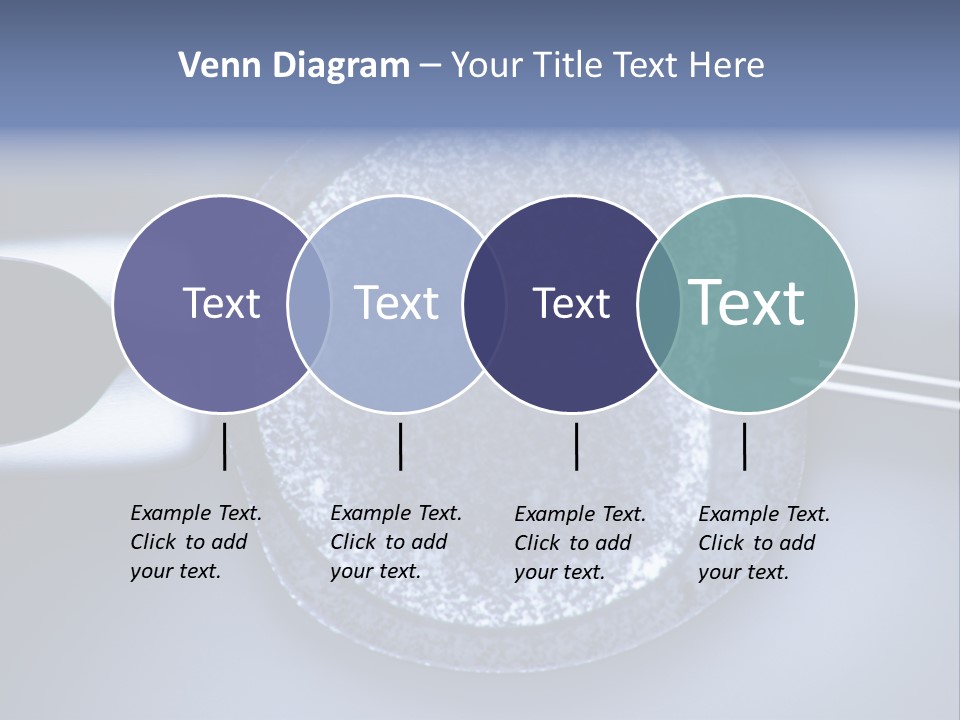 Venn Diagram – Your Title Text Here

Text

Text

Text

Text

Example Text. Click to add your text.

Example Text. Click to add your text.

Example Text. Click to add your text.

Example Text. Click to add your text.